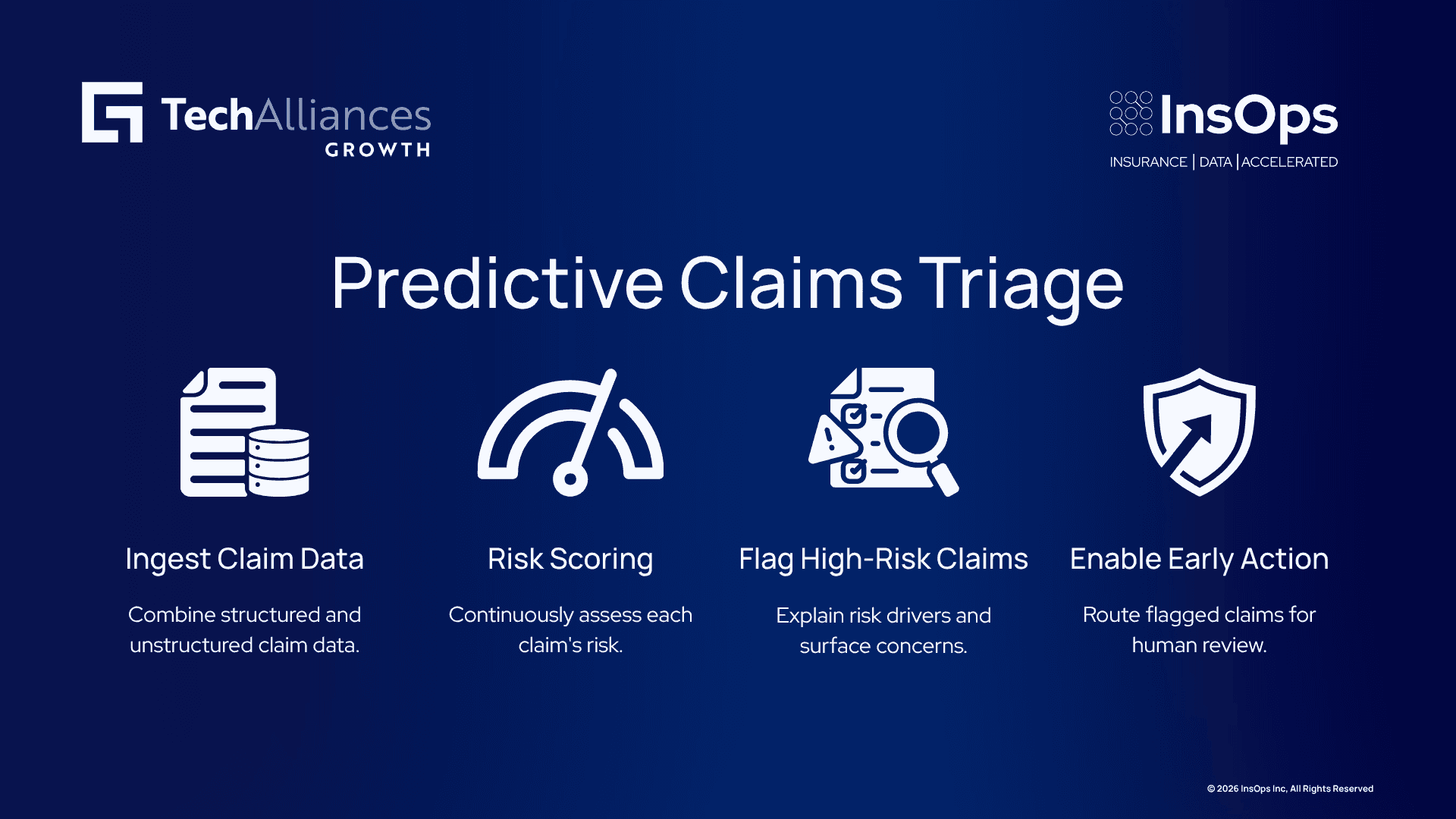 TechAlliances
GROWTH

InsOps
INSURANCE | DATA | ACCELERATED

Predictive Claims Triage

Ingest Claim Data

Combine structured and unstructured claim data.

Risk Scoring

Continuously assess each claim's risk.

Flag High-Risk Claims

Explain risk drivers and surface concerns.

Enable Early Action

Route flagged claims for human review.

© 2026 InsOps Inc, All Rights Reserved